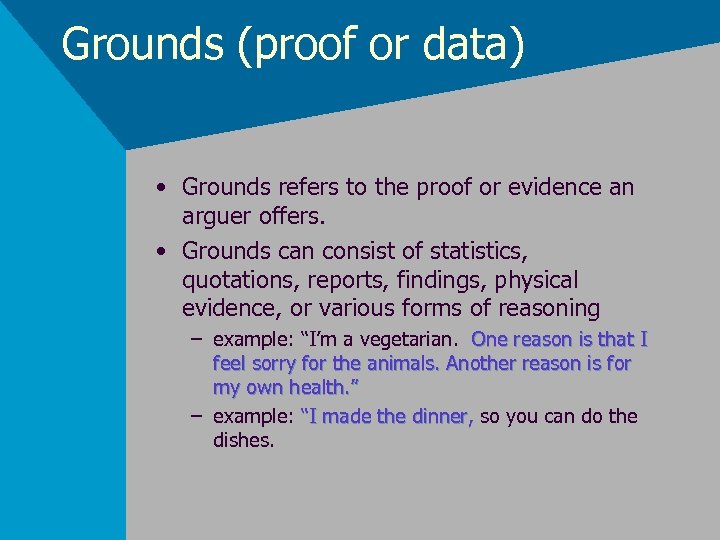 Grounds (proof or data)

• Grounds refers to the proof or evidence an arguer offers.

• Grounds can consist of statistics, quotations, reports, findings, physical evidence, or various forms of reasoning

– example: “I’m a vegetarian. One reason is that I feel sorry for the animals. Another reason is for my own health.”

– example: “I made the dinner, so you can do the dishes.